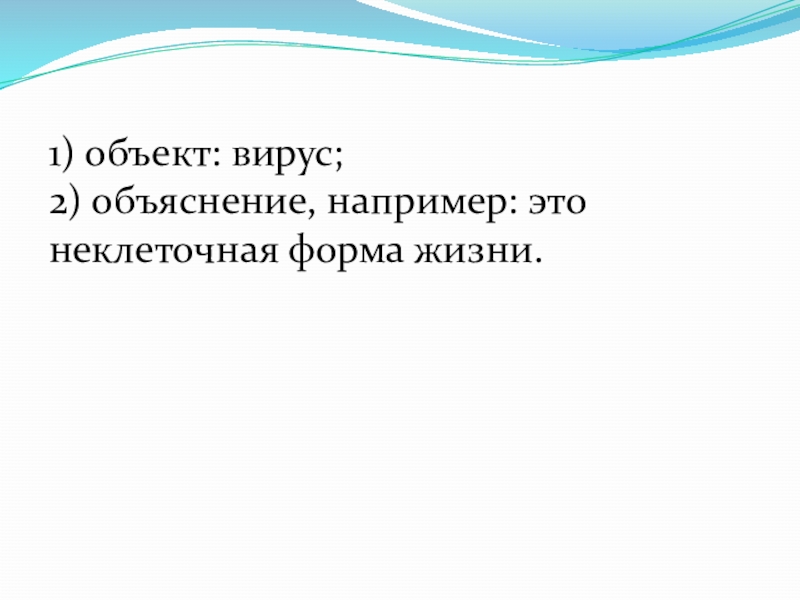 1) объект: вирус;
2) объяснение, например: это неклеточная форма жизни.